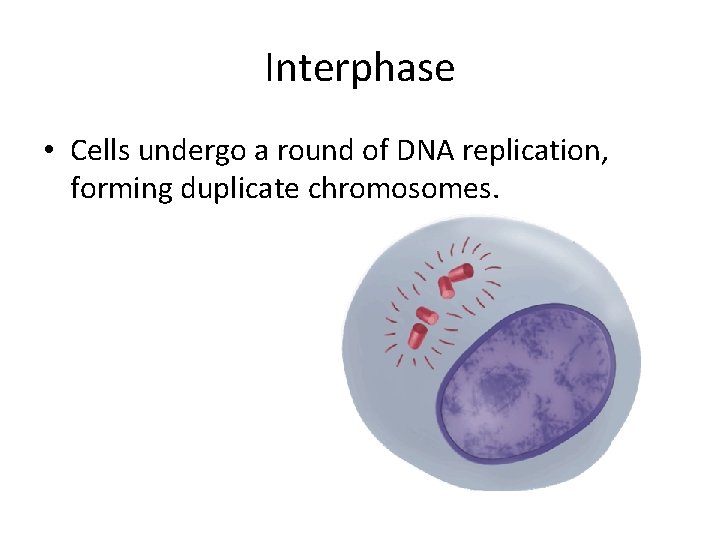 Interphase

• Cells undergo a round of DNA replication, forming duplicate chromosomes.